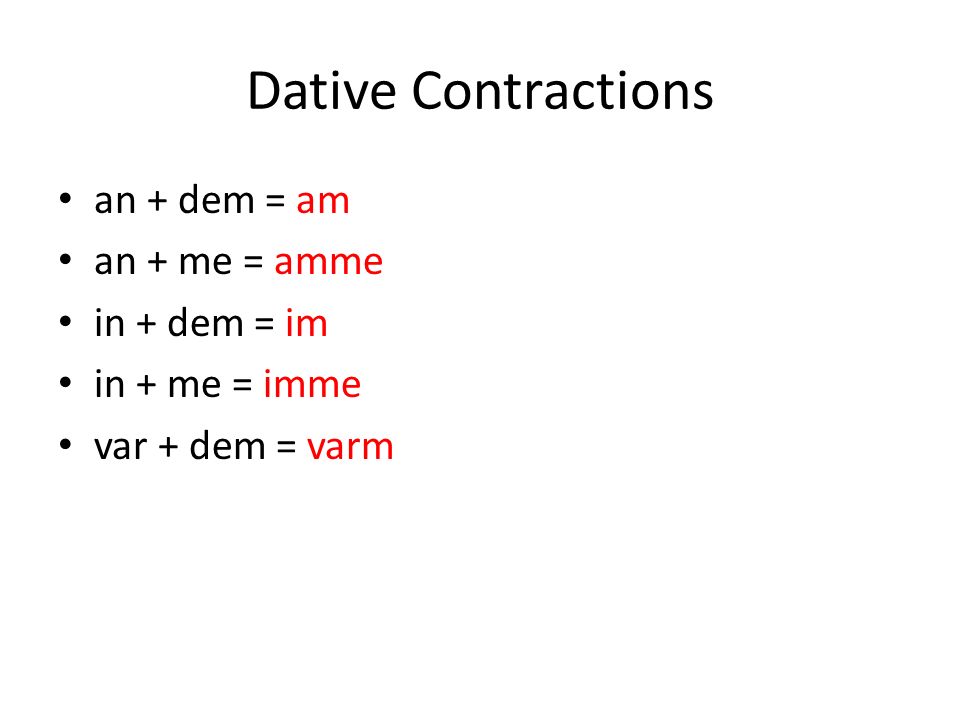 Dative Contractions

• an + dem = am
• an + me = amme
• in + dem = im
• in + me = imme
• var + dem = varm